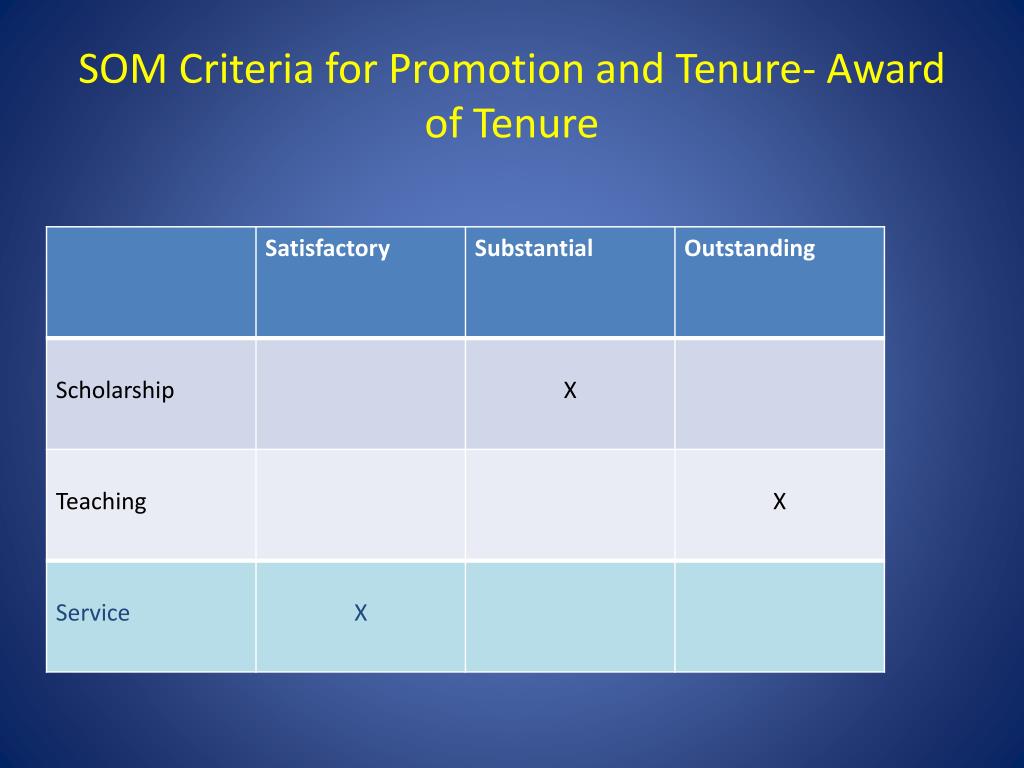 SOM Criteria for Promotion and Tenure- Award of Tenure

| | Satisfactory | Substantial | Outstanding |
|---|---|---|---|
| Scholarship | | X | |
| Teaching | | | X |
| Service | X | | |